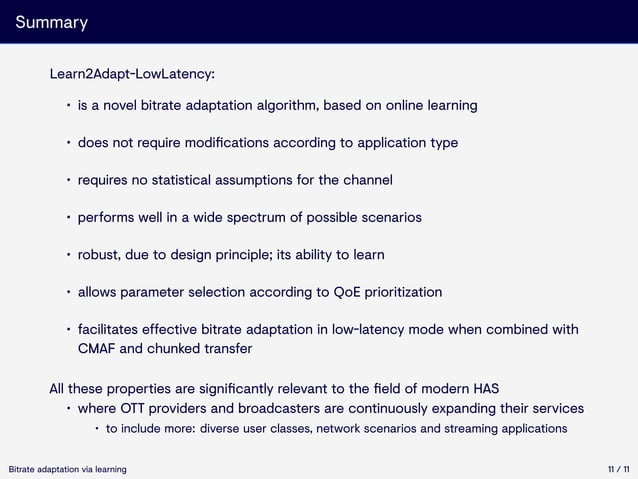 Summary

Learn2Adapt-LowLatency:

• is a novel bitrate adaptation algorithm, based on online learning

• does not require modifications according to application type

• requires no statistical assumptions for the channel

• performs well in a wide spectrum of possible scenarios

• robust, due to design principle; its ability to learn

• allows parameter selection according to QoE prioritization

• facilitates effective bitrate adaptation in low-latency mode when combined with CMAF and chunked transfer

All these properties are significantly relevant to the field of modern HAS
• where OTT providers and broadcasters are continuously expanding their services
• to include more: diverse user classes, network scenarios and streaming applications

Bitrate adaptation via learning

11 / 11